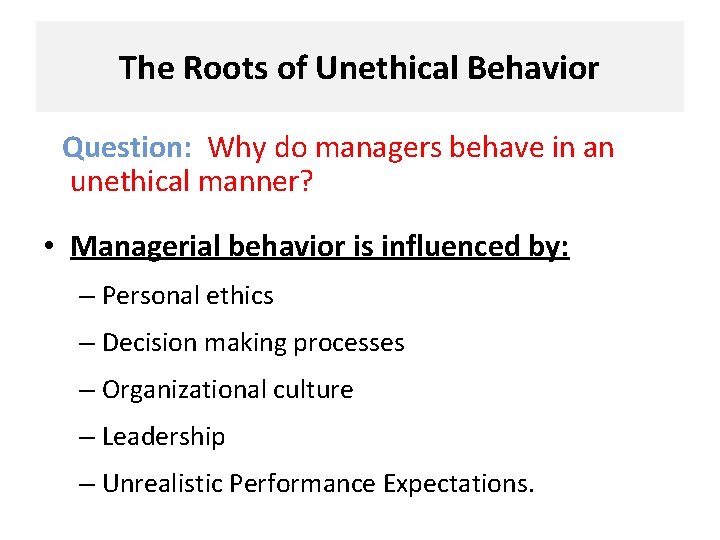 The Roots of Unethical Behavior

Question: Why do managers behave in an unethical manner?

• Managerial behavior is influenced by:
– Personal ethics
– Decision making processes
– Organizational culture
– Leadership
– Unrealistic Performance Expectations.